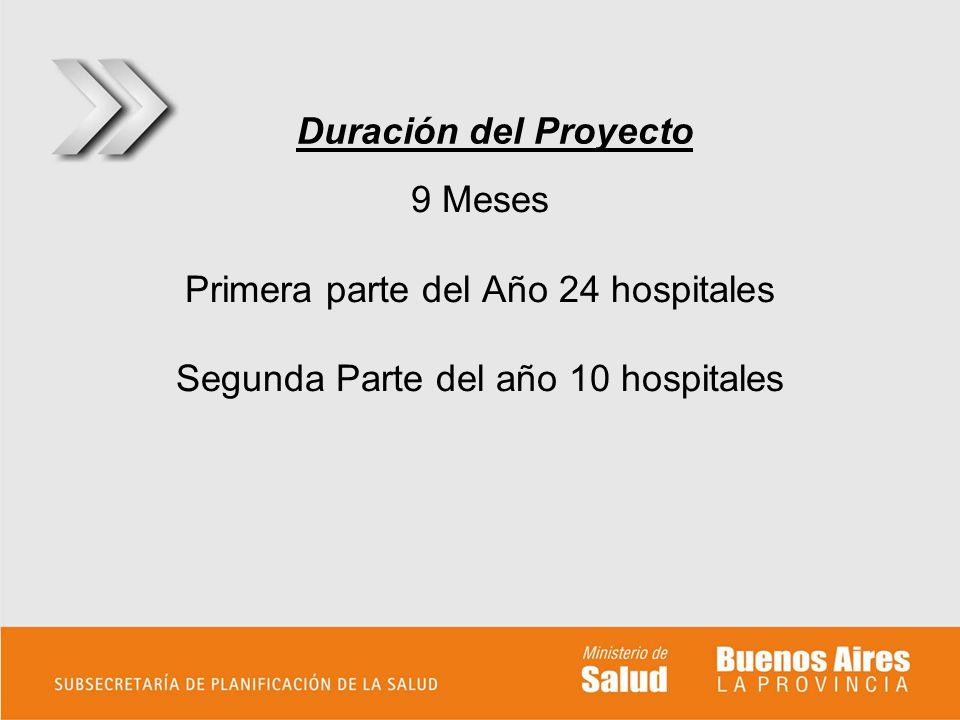 Duración del Proyecto

9 Meses

Primera parte del Año 24 hospitales

Segunda Parte del año 10 hospitales

SUBSECRETARÍA DE PLANIFICACIÓN DE LA SALUD

Ministerio de
Salud

Buenos Aires
LA PROVINCIA